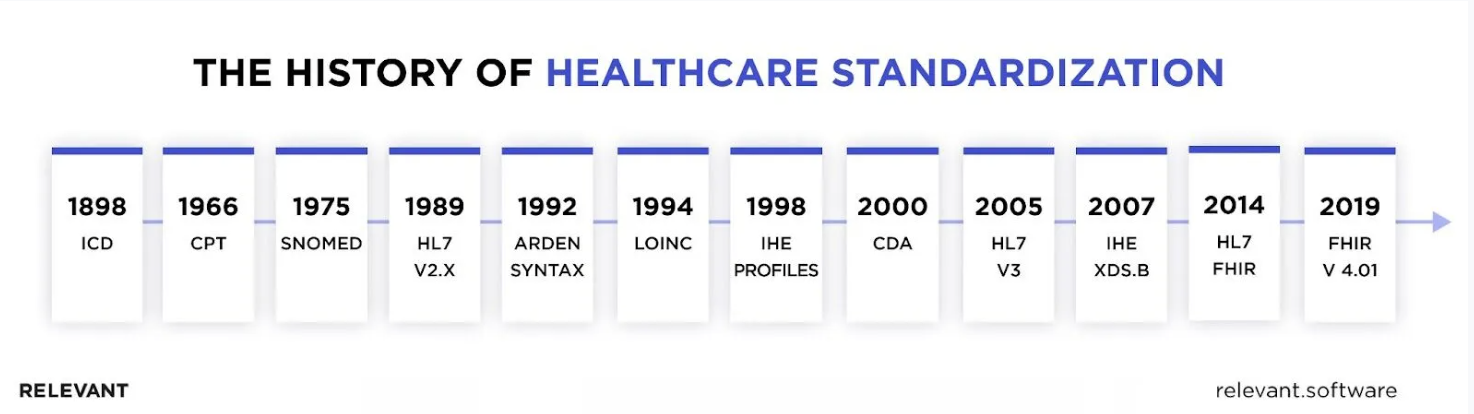 THE HISTORY OF HEALTHCARE STANDARDIZATION

1898
ICD

1966
CPT

1975
SNOMED

1989
HL7
V2.X

1992
ARDEN
SYNTAX

1994
LOINC

1998
IHE
PROFILES

2000
CDA

2005
HL7
V3

2007
IHE
XDS.B

2014
HL7
FHIR

2019
FHIR
V 4.01

RELEVANT

relevant.software